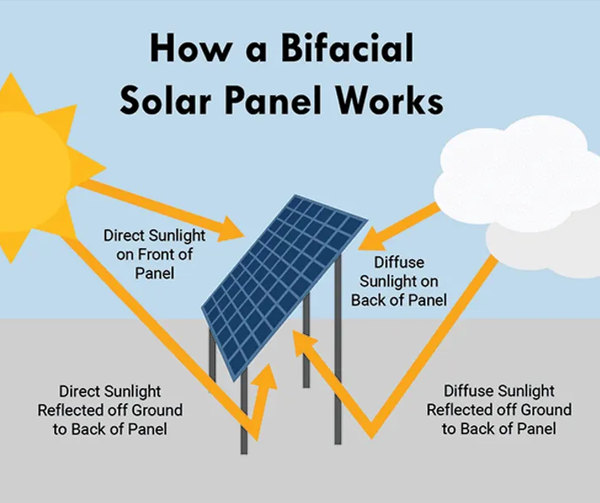 How a Bifacial Solar Panel Works

Direct Sunlight on Front of Panel

Diffuse Sunlight on Back of Panel

Direct Sunlight Reflected off Ground to Back of Panel

Diffuse Sunlight Reflected off Ground to Back of Panel